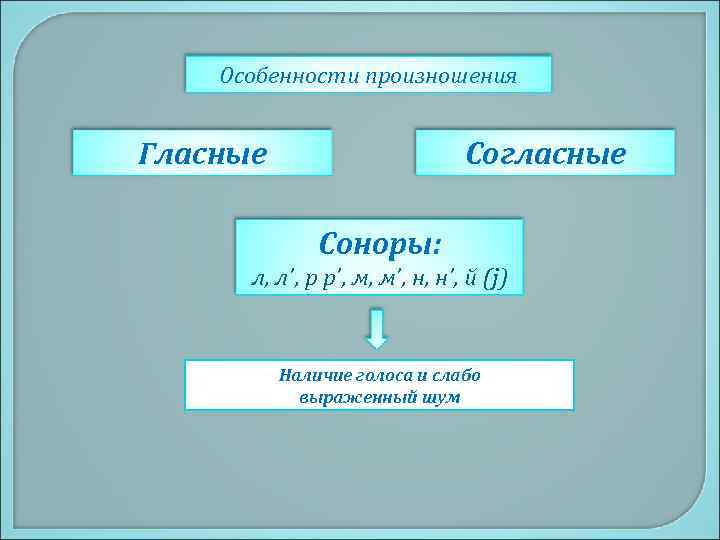 Особенности произношения

Гласные

Согласные

Соноры:
л, л', р р', м, м', н, н', й (j)

Наличие голоса и слабо выраженный шум